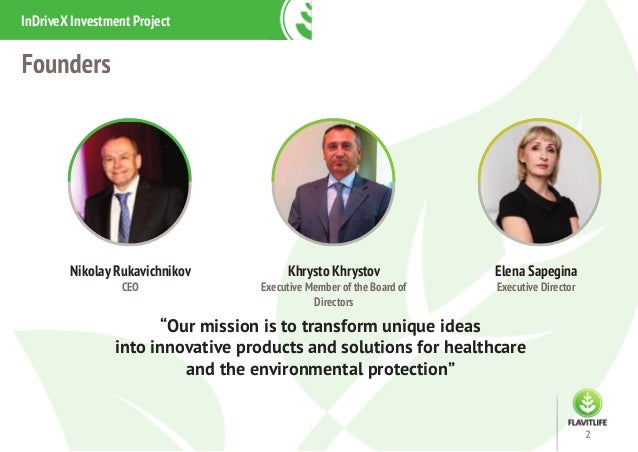 InDriveX Investment Project

Founders

Nikolay Rukavichnikov
CEO

Khrysto Khrystov
Executive Member of the Board of Directors

Elena Sapegina
Executive Director

“Our mission is to transform unique ideas into innovative products and solutions for healthcare and the environmental protection”

FLAVITLIFE
2